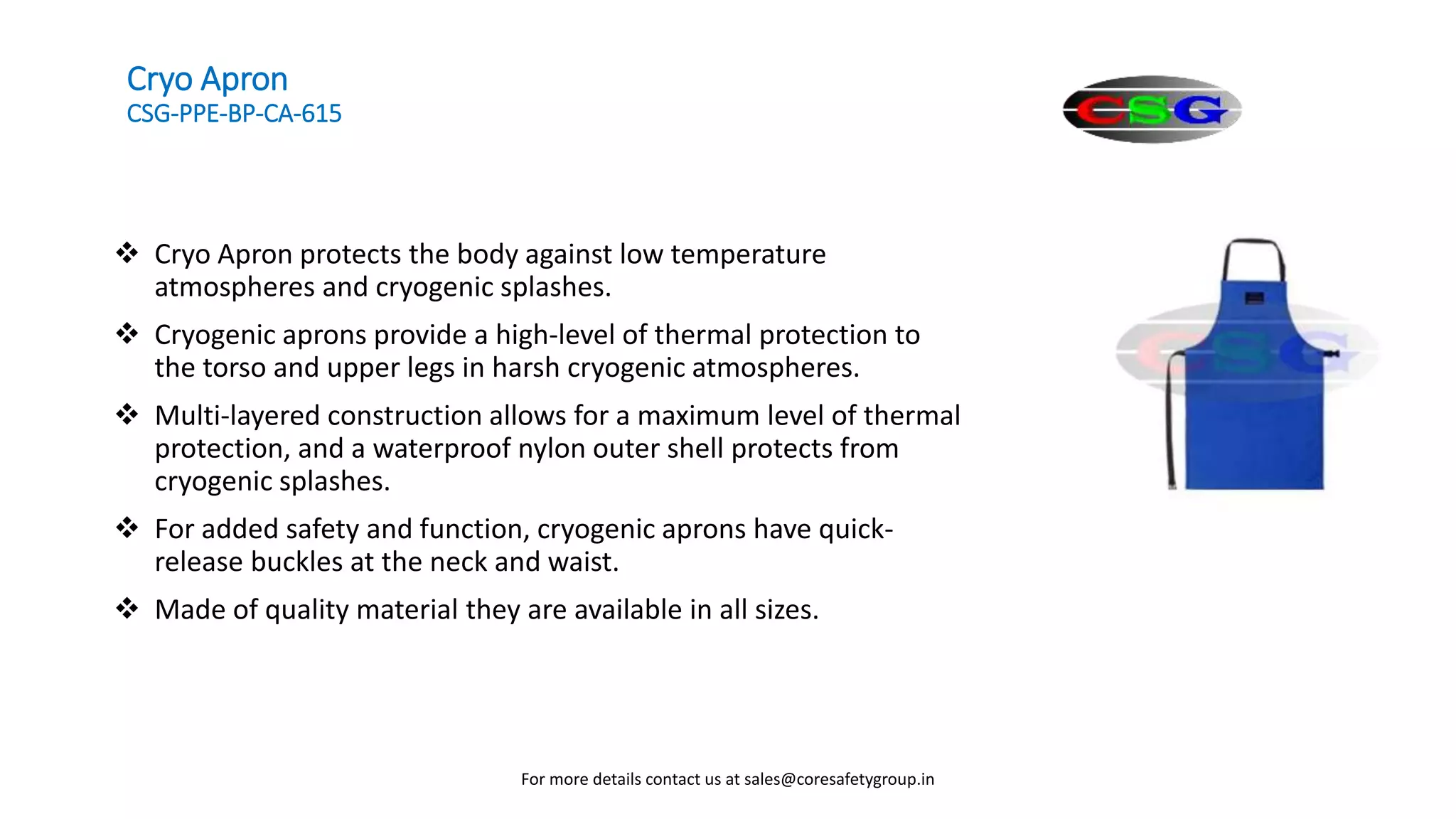 Cryo Apron
CSG-PPE-BP-CA-615

CSG

❖ Cryo Apron protects the body against low temperature atmospheres and cryogenic splashes.

❖ Cryogenic aprons provide a high-level of thermal protection to the torso and upper legs in harsh cryogenic atmospheres.

❖ Multi-layered construction allows for a maximum level of thermal protection, and a waterproof nylon outer shell protects from cryogenic splashes.

❖ For added safety and function, cryogenic aprons have quick-release buckles at the neck and waist.

❖ Made of quality material they are available in all sizes.

CSG

For more details contact us at sales@coresafetygroup.in